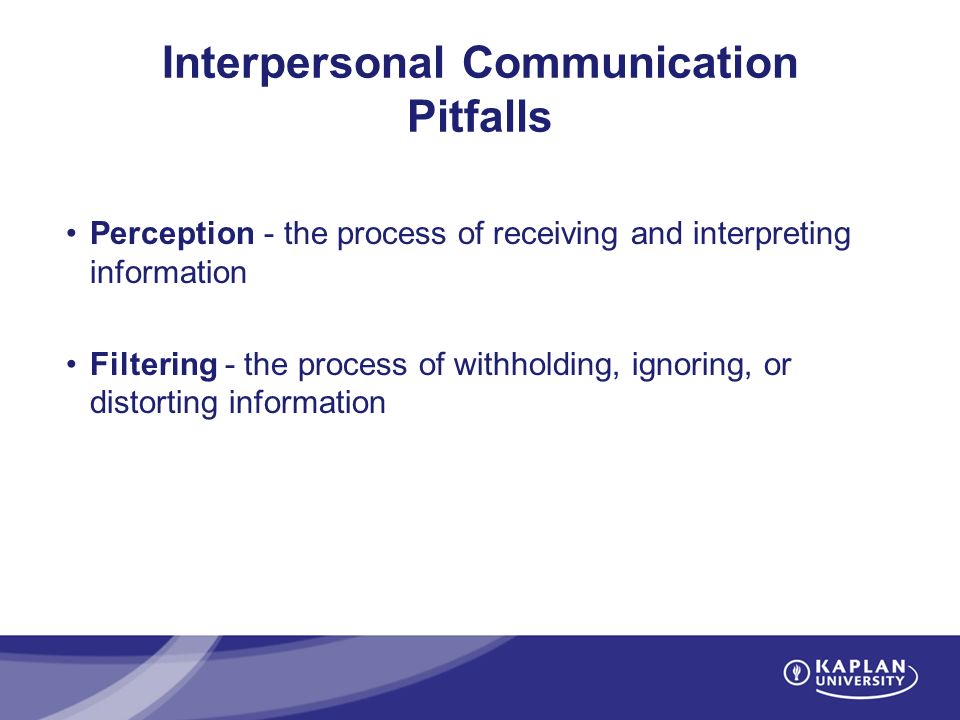 Interpersonal Communication Pitfalls

• Perception - the process of receiving and interpreting information

• Filtering - the process of withholding, ignoring, or distorting information

KAPLAN UNIVERSITY